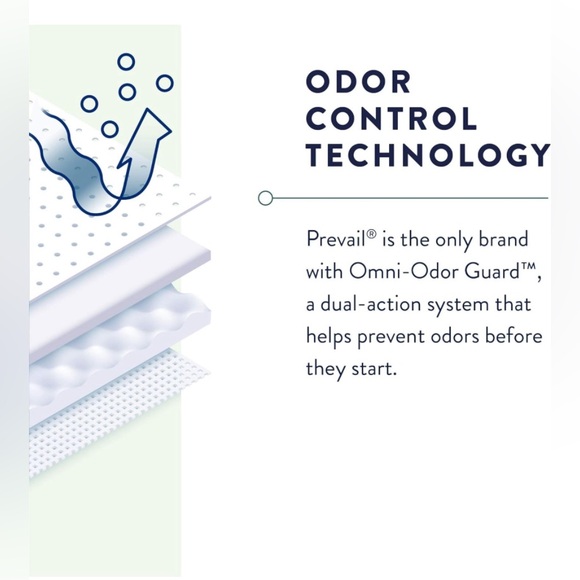 ODOR
CONTROL
TECHNOLOGY

Prevail® is the only brand with Omni-Odor Guard™, a dual-action system that helps prevent odors before they start.